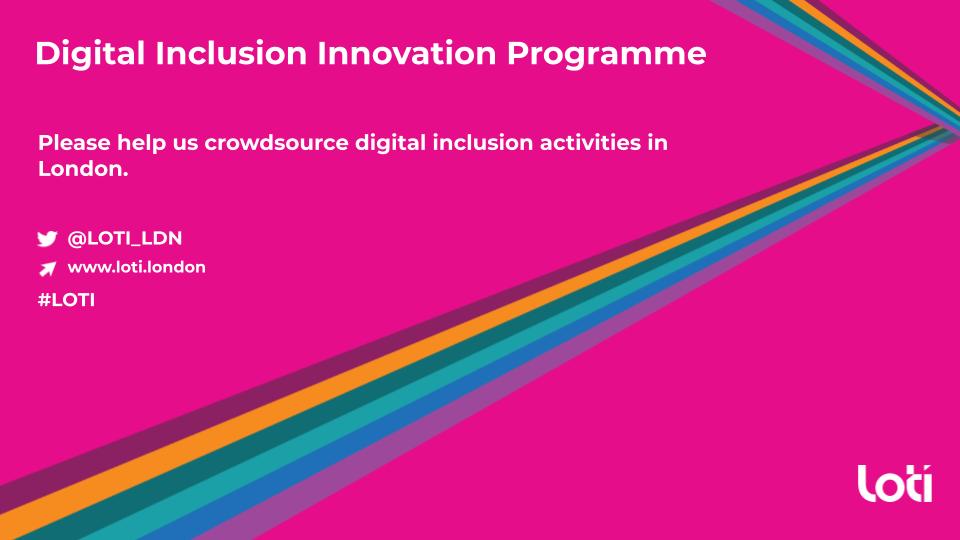 Digital Inclusion Innovation Programme

Please help us crowdsource digital inclusion activities in London.

@LOTI_LDN

www.loti.london

#LOTI

loti